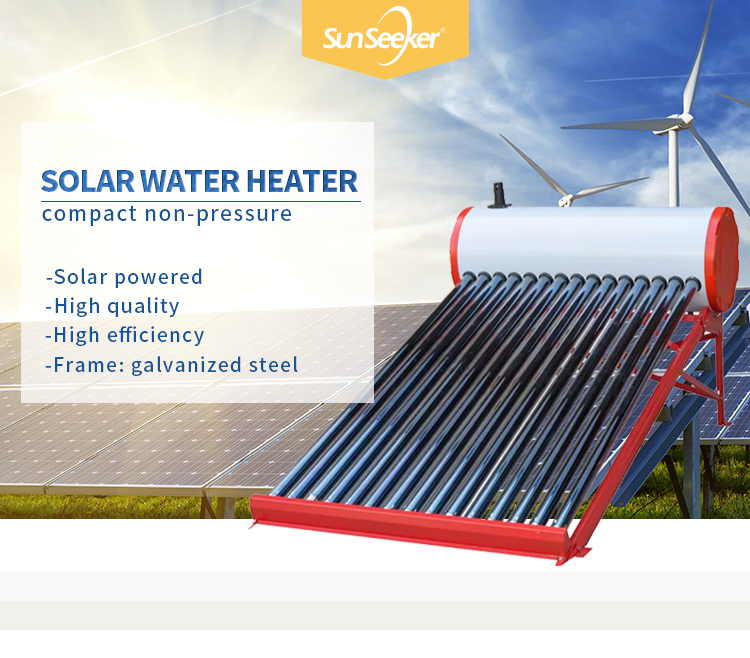 SunSeeker®

SOLAR WATER HEATER
compact non-pressure

-Solar powered
-High quality
-High efficiency
-Frame: galvanized steel